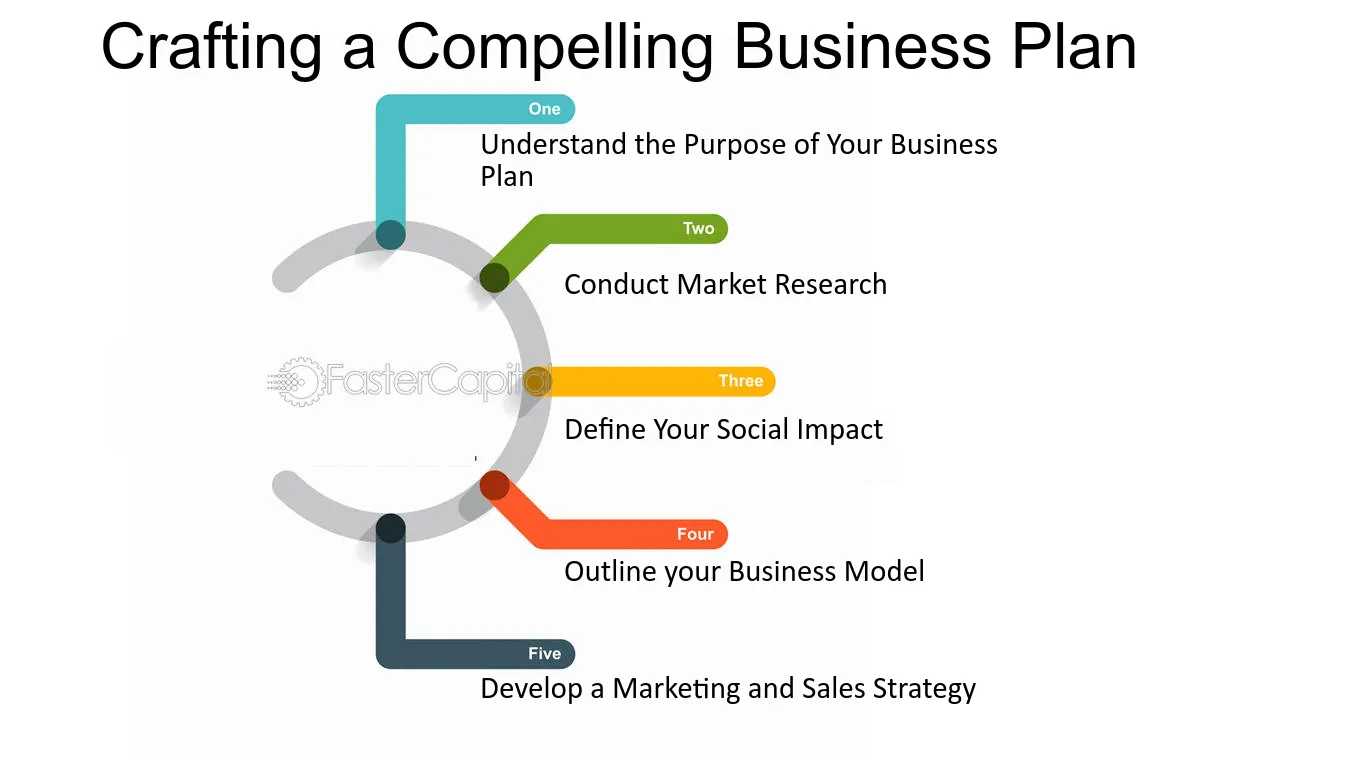 Crafting a Compelling Business Plan

One

Understand the Purpose of Your Business Plan

Two

Conduct Market Research

Three

Define Your Social Impact

Four

Outline your Business Model

Five

Develop a Marketing and Sales Strategy

FasterCapital